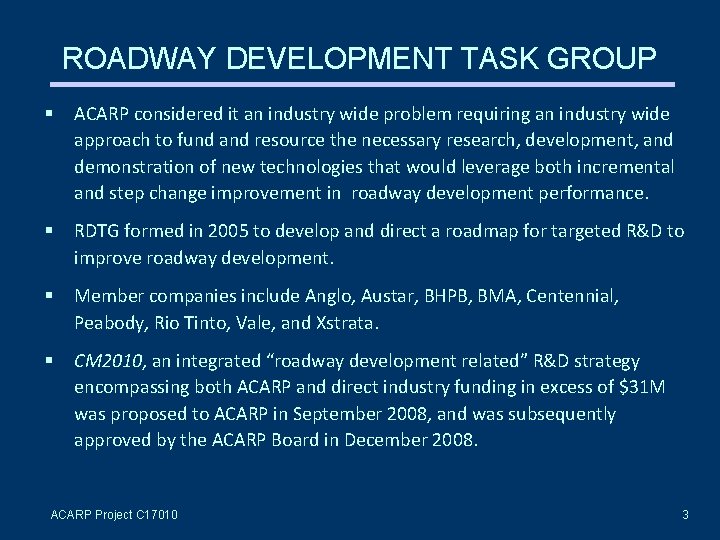 ROADWAY DEVELOPMENT TASK GROUP

▪ ACARP considered it an industry wide problem requiring an industry wide approach to fund and resource the necessary research, development, and demonstration of new technologies that would leverage both incremental and step change improvement in roadway development performance.

▪ RDTG formed in 2005 to develop and direct a roadmap for targeted R&D to improve roadway development.

▪ Member companies include Anglo, Austar, BHPB, BMA, Centennial, Peabody, Rio Tinto, Vale, and Xstrata.

▪ CM2010, an integrated “roadway development related” R&D strategy encompassing both ACARP and direct industry funding in excess of \$31M was proposed to ACARP in September 2008, and was subsequently approved by the ACARP Board in December 2008.

ACARP Project C17010

3